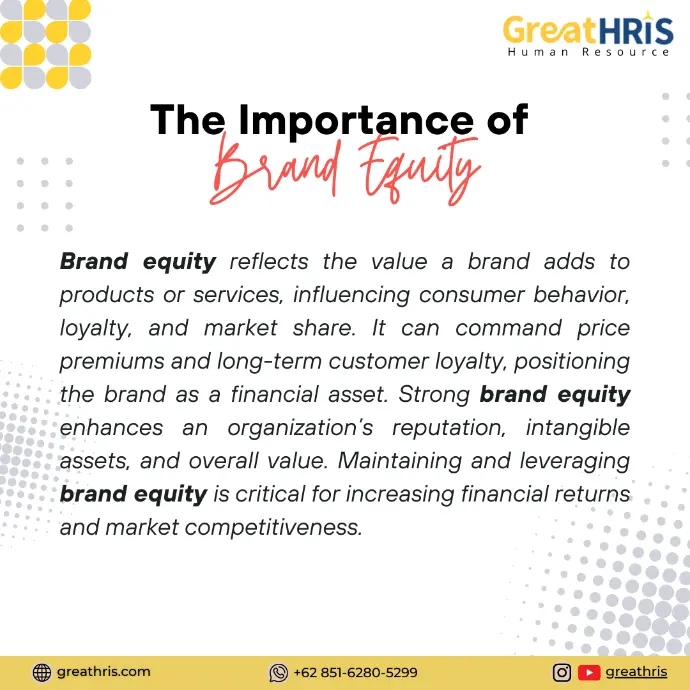 GreatHRIS
Human Resource

The Importance of
Brand Equity

Brand equity reflects the value a brand adds to products or services, influencing consumer behavior, loyalty, and market share. It can command price premiums and long-term customer loyalty, positioning the brand as a financial asset. Strong brand equity enhances an organization's reputation, intangible assets, and overall value. Maintaining and leveraging brand equity is critical for increasing financial returns and market competitiveness.

greathris.com
+62 851-6280-5299
greathris